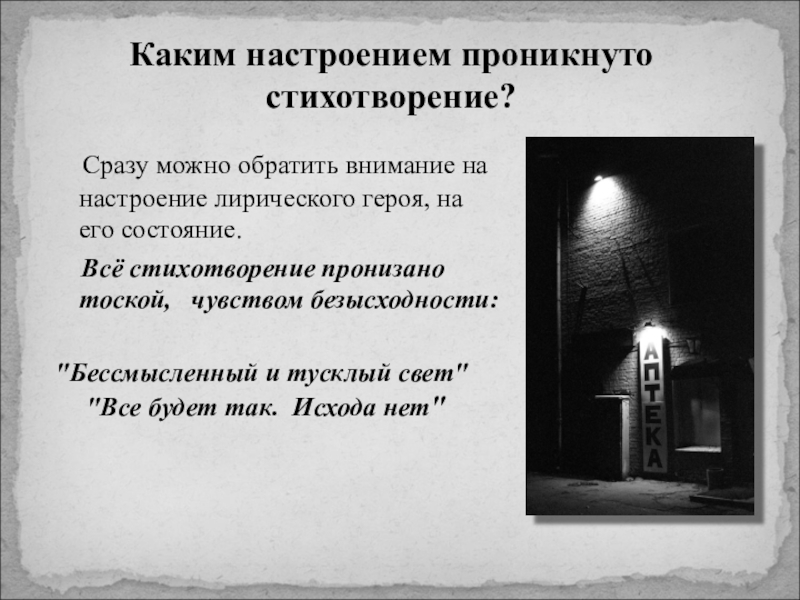 Каким настроением проникнуто стихотворение?

Сразу можно обратить внимание на настроение лирического героя, на его состояние.

Всё стихотворение пронизано тоской, чувством безысходности:

"Бессмысленный и тусклый свет"
"Все будет так. Исхода нет"

АПТЕКА